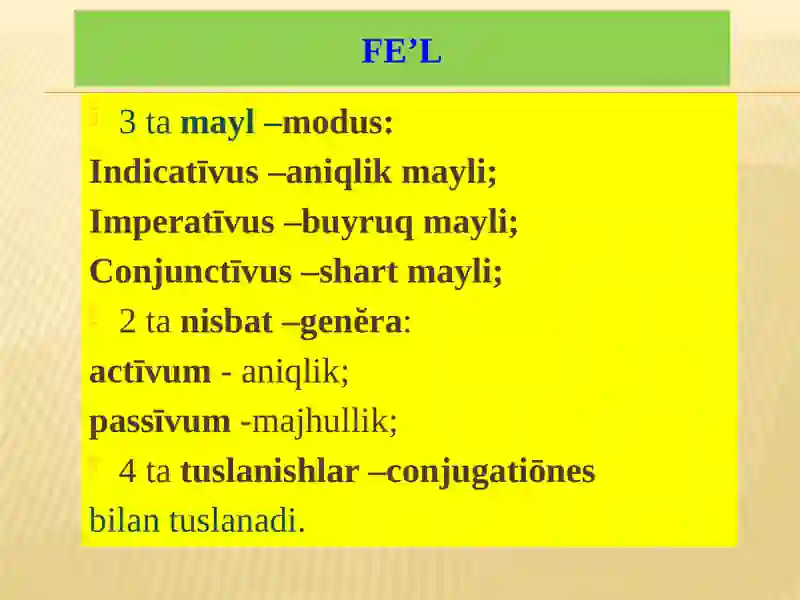 FE’L

3 ta mayl –modus:
Indicatīvus –aniqlik mayli;
Imperatīvus –buyruq mayli;
Conjunctīvus –shart mayli;

2 ta nisbat –genĕra:
actīvum - aniqlik;
passīvum -majhullik;

4 ta tuslanishlar –conjugatiōnes bilan tuslanadi.